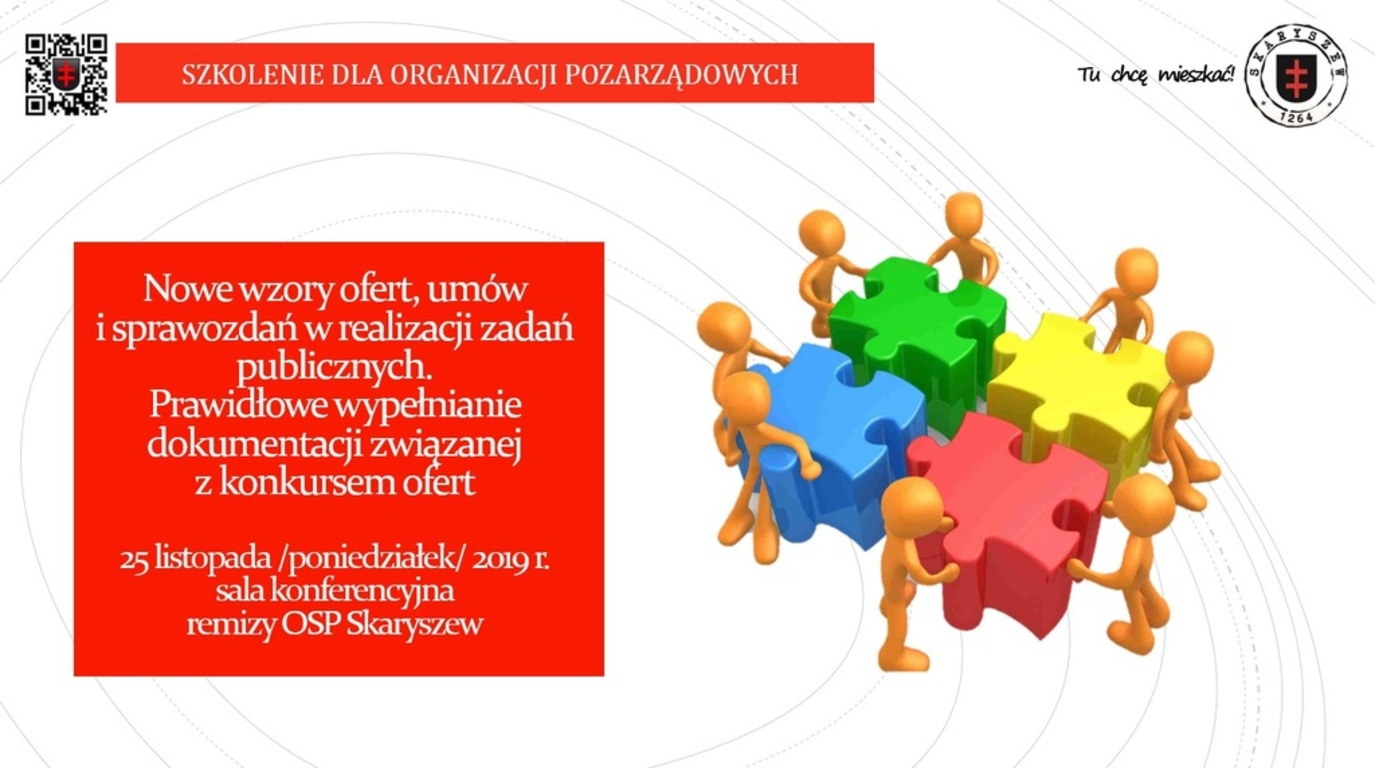 SZKOLENIE DLA ORGANIZACJI POZARZĄDOWYCH

Tu chcę mieszkać!

SKARYSZEW
1264

Nowe wzory ofert, umów i sprawozdań w realizacji zadań publicznych.
Prawidłowe wypełnianie dokumentacji związanej z konkursem ofert

25 listopada /poniedziałek/ 2019 r.
sala konferencyjna
remizy OSP Skaryszew